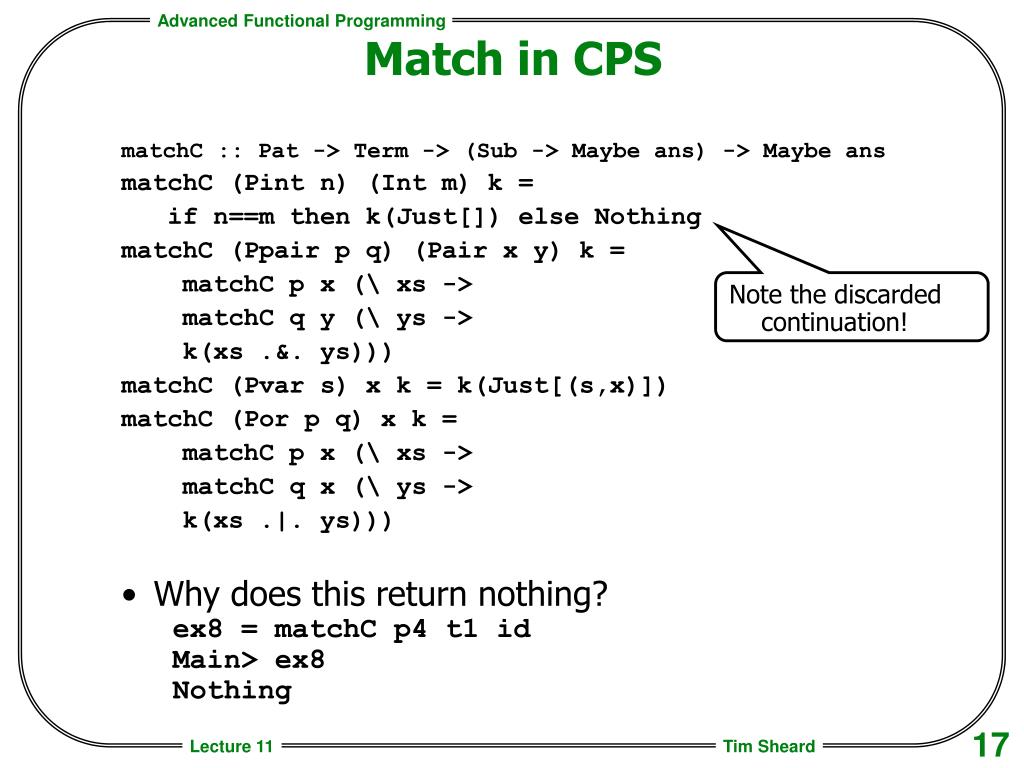 Advanced Functional Programming

Match in CPS

matchC :: Pat -> Term -> (Sub -> Maybe ans) -> Maybe ans
matchC (Pint n) (Int m) k =
  if n==m then k(Just[]) else Nothing
matchC (Ppair p q) (Pair x y) k =
    matchC p x (\ xs ->
    matchC q y (\ ys ->
    k(xs .&. ys)))
matchC (Pvar s) x k = k(Just[(s,x)])
matchC (Por p q) x k =
    matchC p x (\ xs ->
    matchC q x (\ ys ->
    k(xs .|. ys)))

Note the discarded continuation!

• Why does this return nothing?
ex8 = matchC p4 t1 id
Main> ex8
Nothing

Lecture 11

Tim Sheard

17